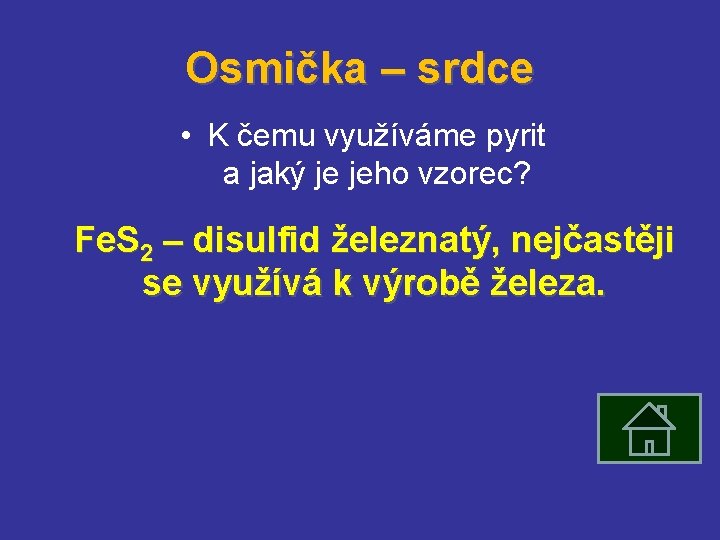 Osmička – srdce

• K čemu využíváme pyrit a jaký je jeho vzorec?

$FeS_2$ – disulfid železnatý, nejčastěji se využívá k výrobě železa.